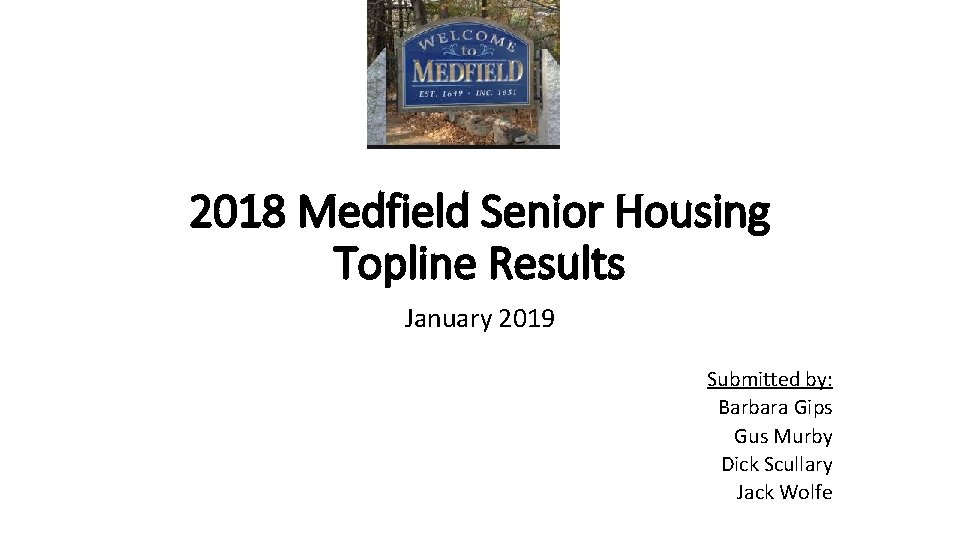 WELCOME
to
MEDFIELD
EST. 1649 · INC. 1651

2018 Medfield Senior Housing Topline Results

January 2019

Submitted by:
Barbara Gips
Gus Murby
Dick Scullary
Jack Wolfe